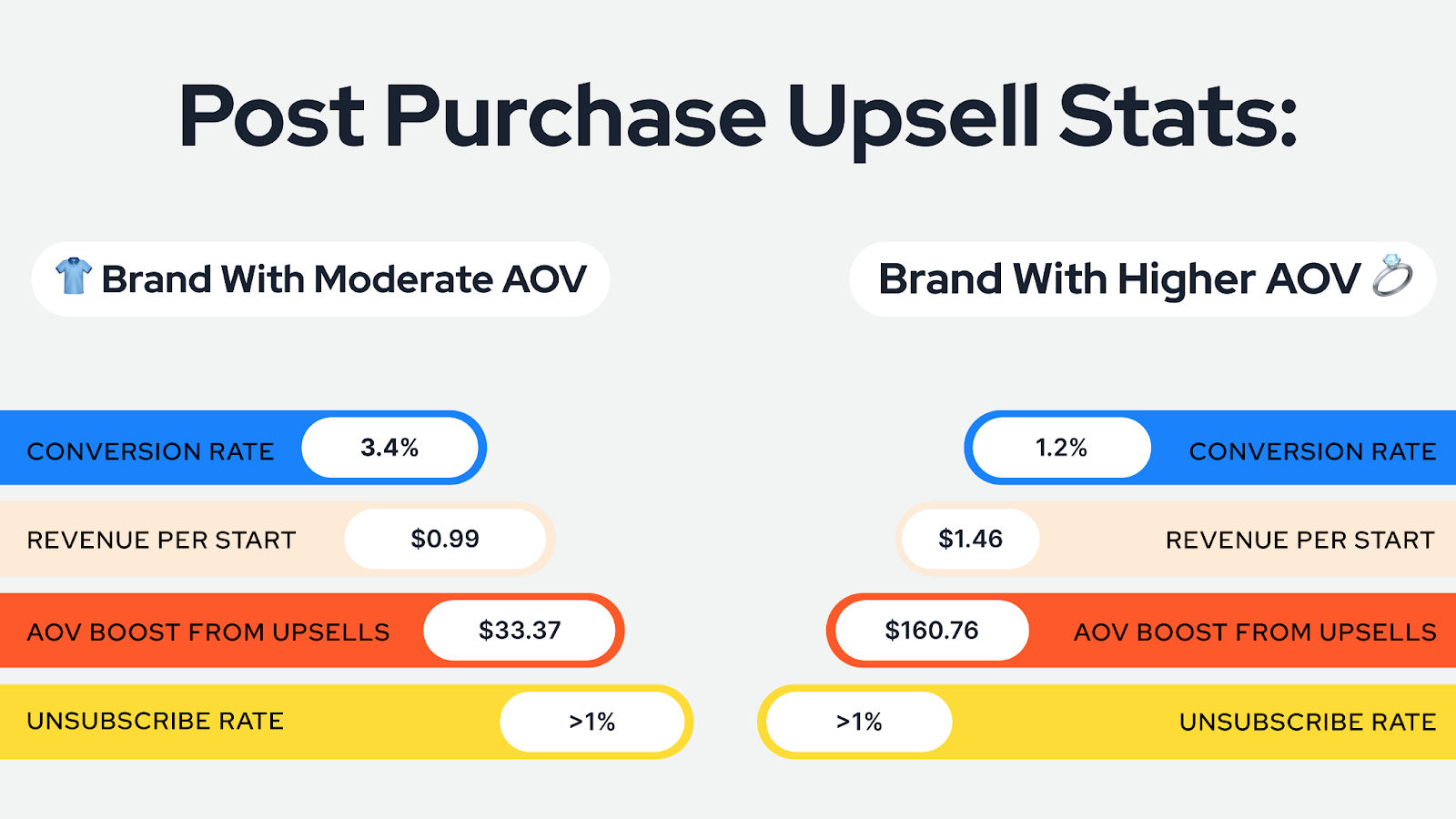 Post Purchase Upsell Stats:

Brand With Moderate AOV

CONVERSION RATE 3.4%

REVENUE PER START $0.99

AOV BOOST FROM UPSELLS $33.37

UNSUBSCRIBE RATE >1%

Brand With Higher AOV

1.2% CONVERSION RATE

$1.46 REVENUE PER START

$160.76 AOV BOOST FROM UPSELLS

>1% UNSUBSCRIBE RATE